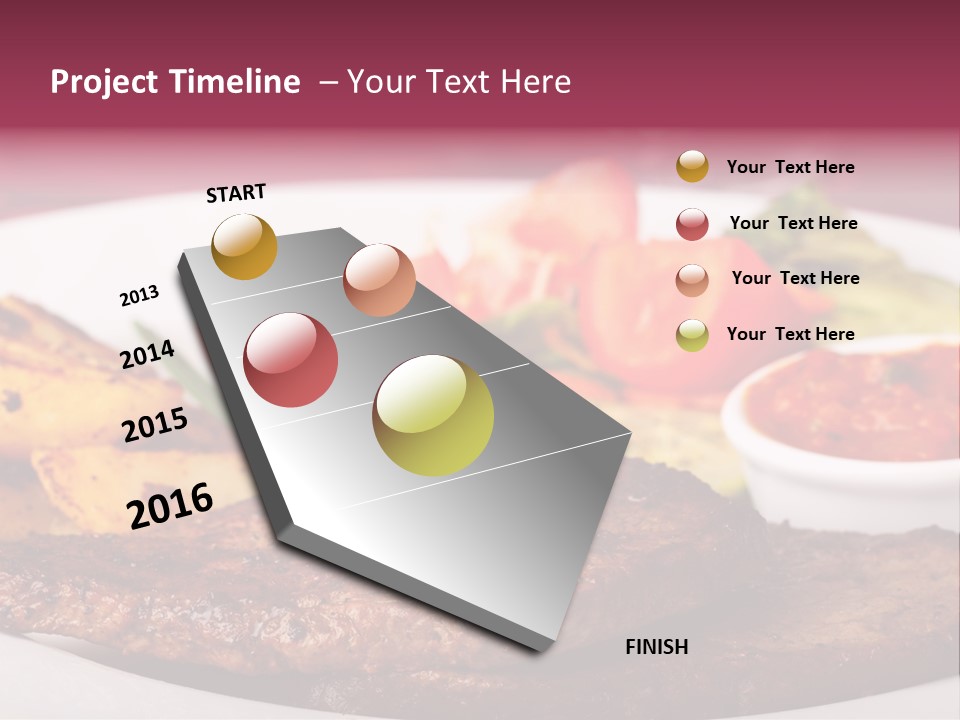 Project Timeline – Your Text Here

START

2013

2014

2015

2016

FINISH

Your Text Here

Your Text Here

Your Text Here

Your Text Here